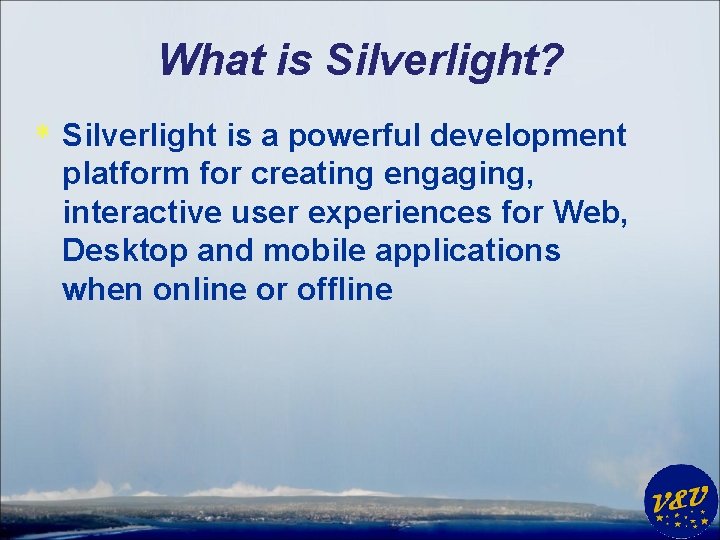 What is Silverlight?

Silverlight is a powerful development platform for creating engaging, interactive user experiences for Web, Desktop and mobile applications when online or offline

V&V